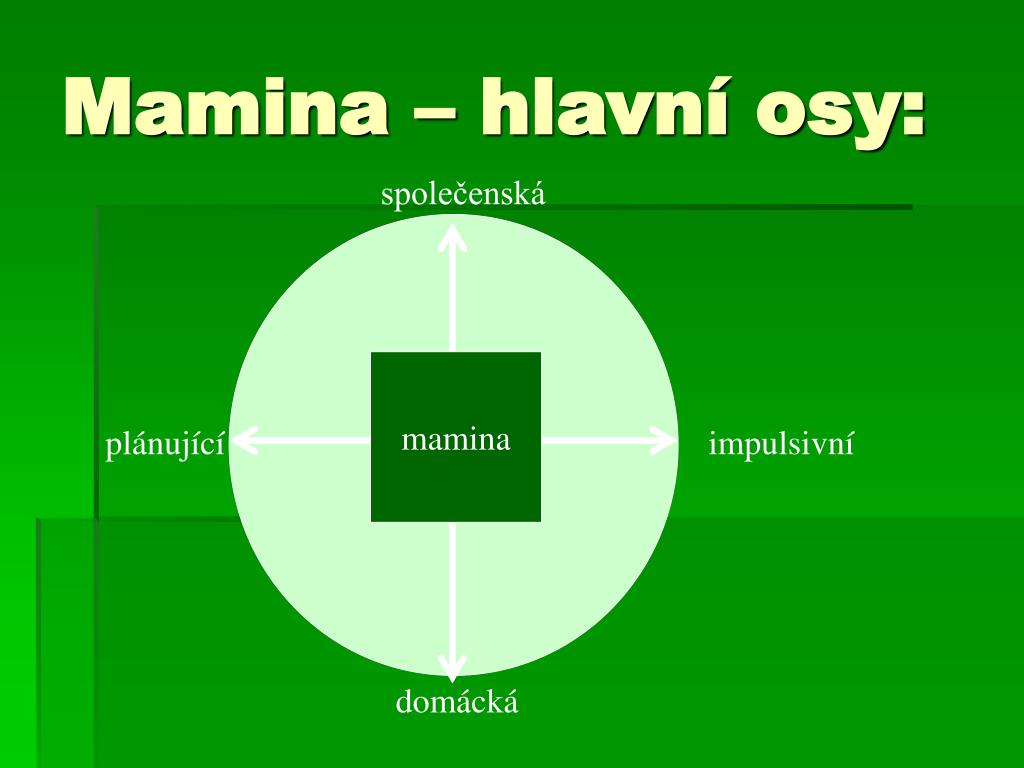 Mamina – hlavní osy:

společenská

plánující

mamina

impulsivní

domácká